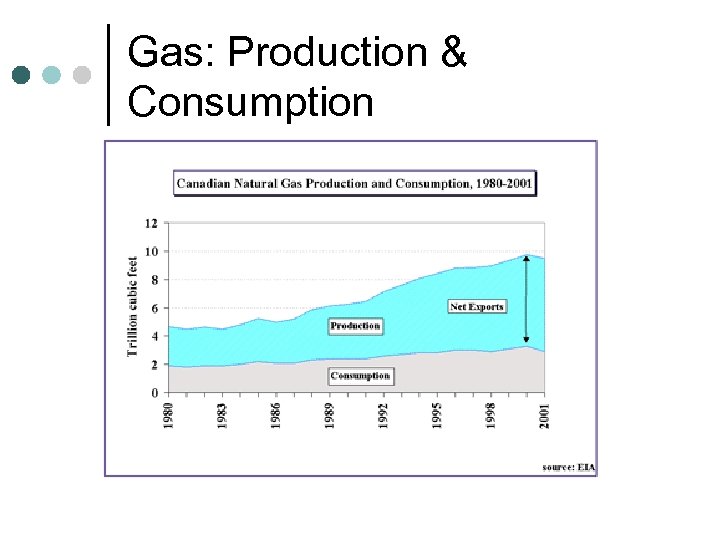 Gas: Production & Consumption

Canadian Natural Gas Production and Consumption, 1980-2001

Trillion cubic feet

12
10
8
6
4
2
0

Production

Net Exports

Consumption

1980
1983
1986
1989
1992
1995
1998
2001

source: EIA